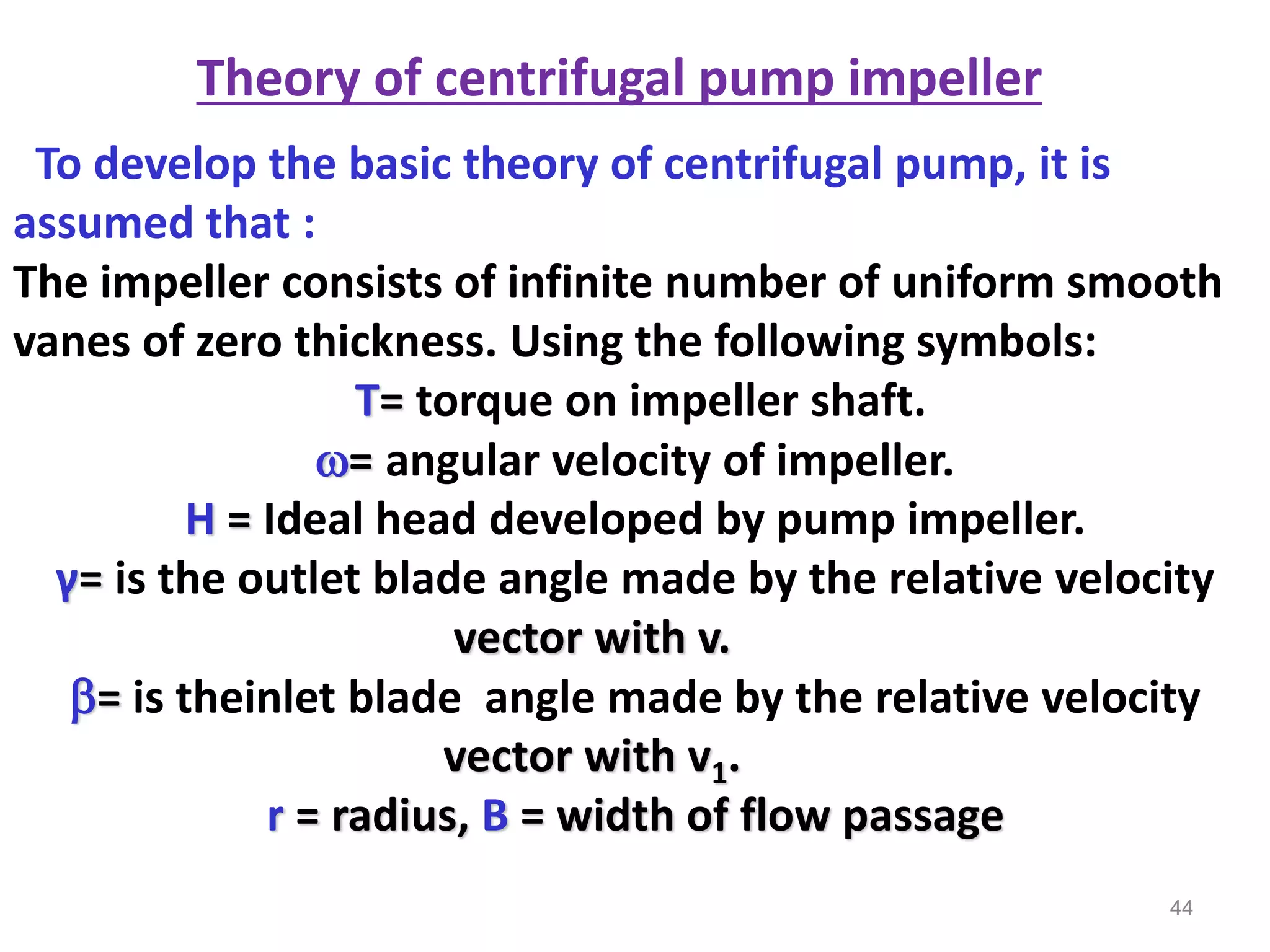 Theory of centrifugal pump impeller

To develop the basic theory of centrifugal pump, it is assumed that :

The impeller consists of infinite number of uniform smooth vanes of zero thickness. Using the following symbols:

T= torque on impeller shaft.

ω= angular velocity of impeller.

H = Ideal head developed by pump impeller.

γ= is the outlet blade angle made by the relative velocity vector with v.

β= is theinlet blade angle made by the relative velocity vector with $v_1$.

r = radius, B = width of flow passage

44